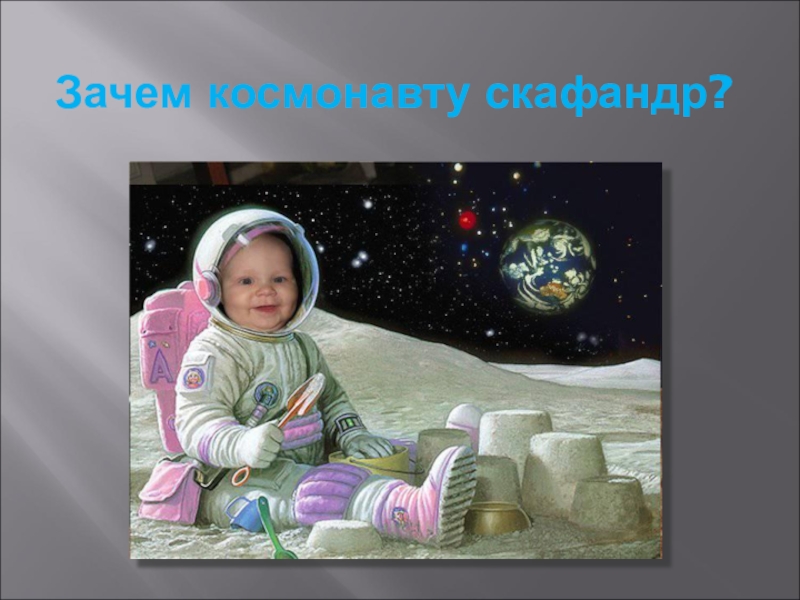 Зачем космонавту скафандр?

A